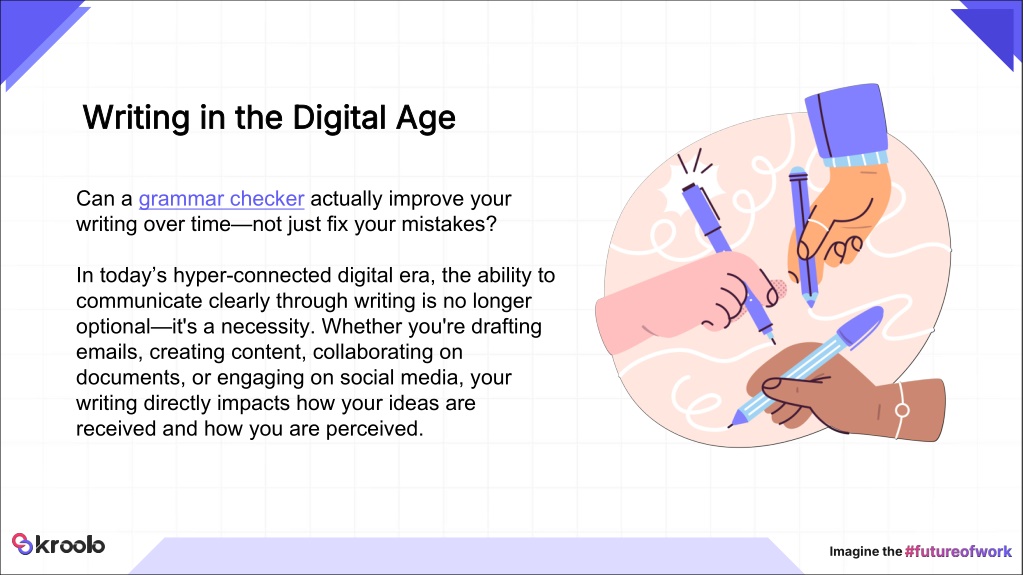 Writing in the Digital Age

Can a grammar checker actually improve your writing over time—not just fix your mistakes?

In today's hyper-connected digital era, the ability to communicate clearly through writing is no longer optional—it's a necessity. Whether you're drafting emails, creating content, collaborating on documents, or engaging on social media, your writing directly impacts how your ideas are received and how you are perceived.

kroolo

Imagine the #futureofwork